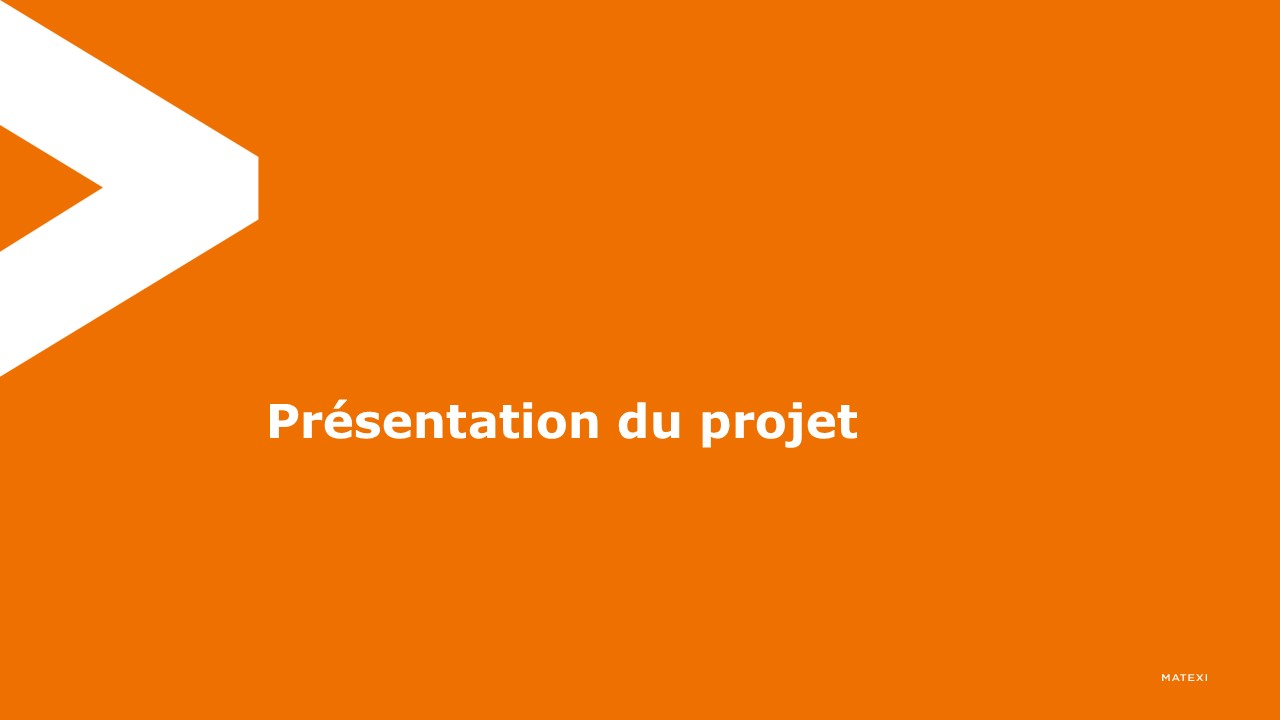 Présentation du projet

MATEXI